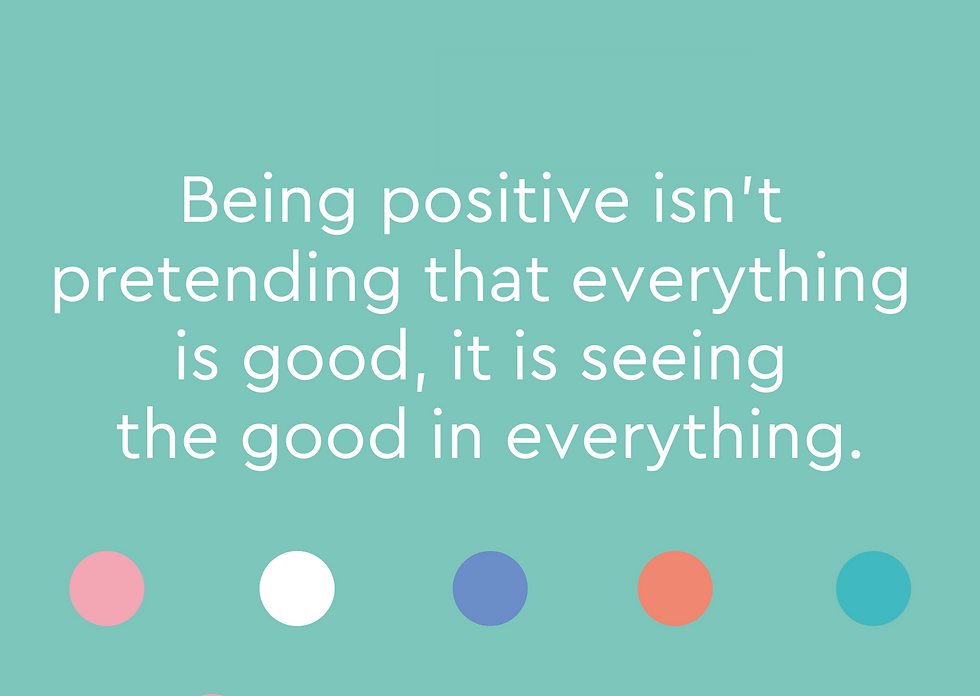 Being positive isn't pretending that everything is good, it is seeing the good in everything.